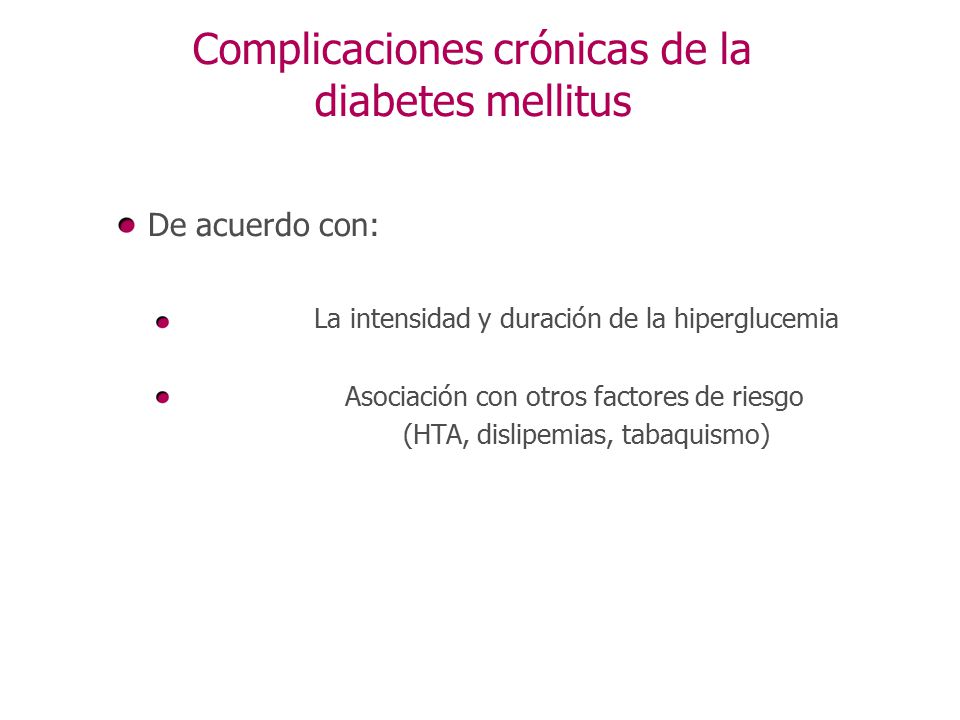 Complicaciones crónicas de la diabetes mellitus

De acuerdo con:

La intensidad y duración de la hiperglucemia

Asociación con otros factores de riesgo (HTA, dislipemias, tabaquismo)